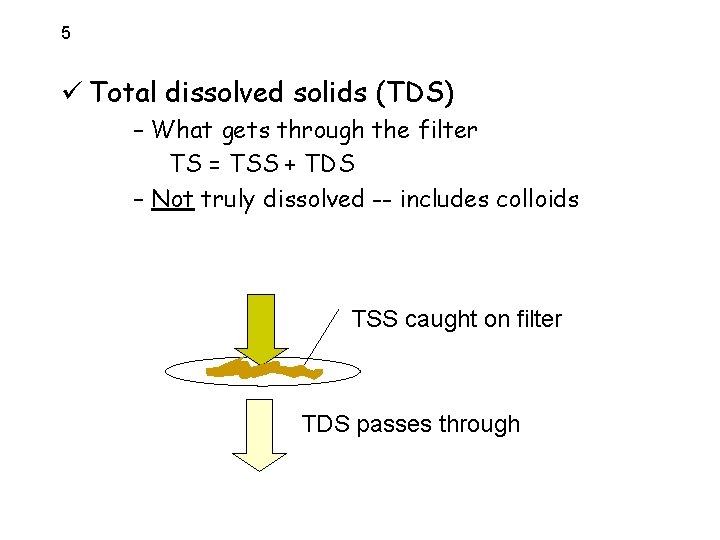 5

✓ Total dissolved solids (TDS)

– What gets through the filter

TS = TSS + TDS

– Not truly dissolved -- includes colloids

TSS caught on filter

TDS passes through